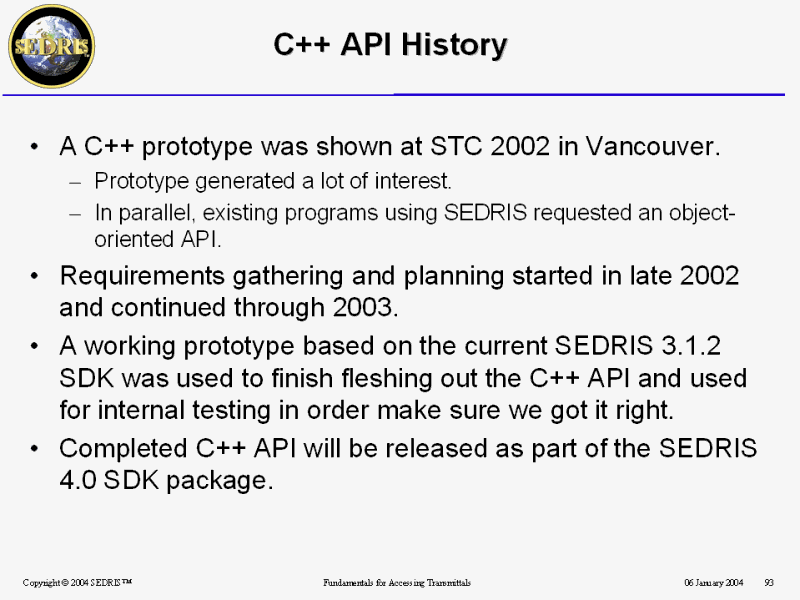 SEDRIS

C++ API History

• A C++ prototype was shown at STC 2002 in Vancouver.
  – Prototype generated a lot of interest.
  – In parallel, existing programs using SEDRIS requested an object-oriented API.
• Requirements gathering and planning started in late 2002 and continued through 2003.
• A working prototype based on the current SEDRIS 3.1.2 SDK was used to finish fleshing out the C++ API and used for internal testing in order make sure we got it right.
• Completed C++ API will be released as part of the SEDRIS 4.0 SDK package.

Copyright © 2004 SEDRIS™ Fundamentals for Accessing Transmittals 06 January 2004 93